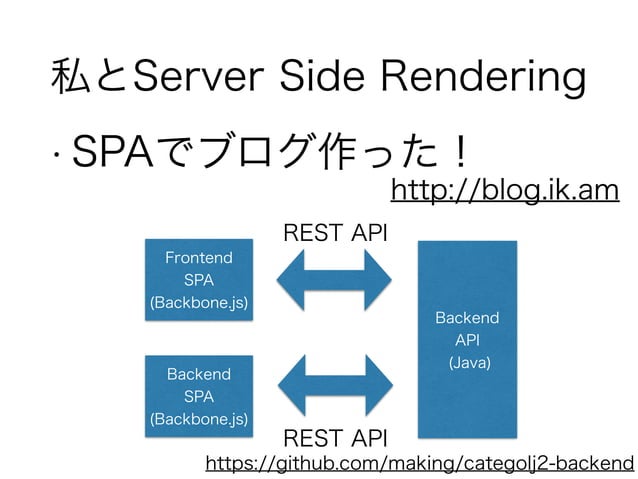 私とServer Side Rendering

· SPAでブログ作った！

http://blog.ik.am

REST API

Frontend
SPA
(Backbone.js)

Backend
API
(Java)

Backend
SPA
(Backbone.js)

REST API

https://github.com/making/categolj2-backend